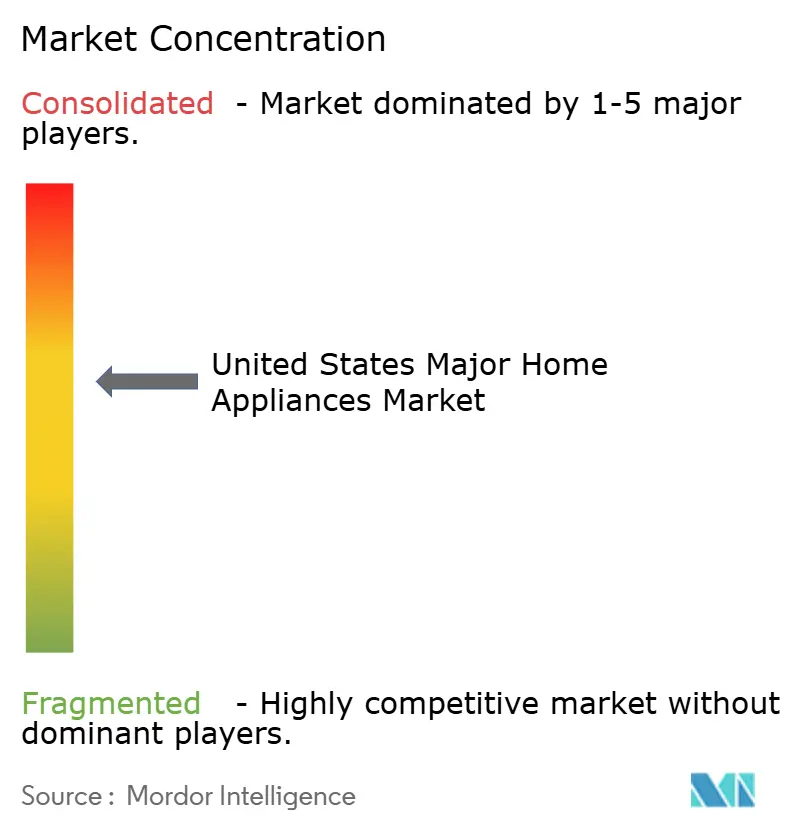 Market Concentration

Consolidated - Market dominated by 1-5 major players.

United States Major Home Appliances Market

Fragmented - Highly competitive market without dominant players.

Source : Mordor Intelligence